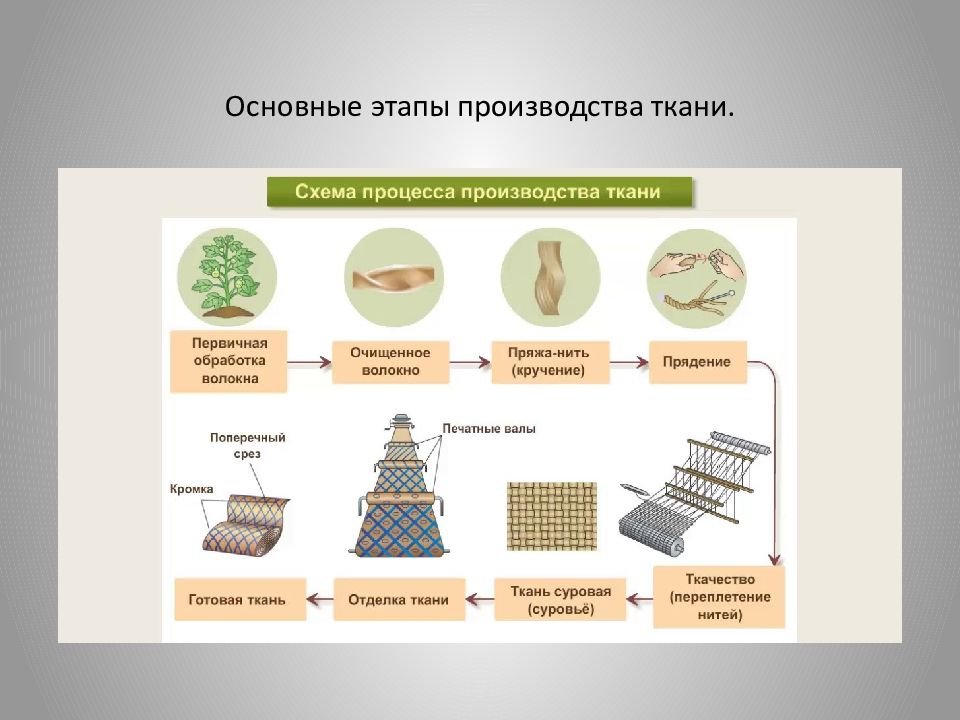 Основные этапы производства ткани.

Схема процесса производства ткани

Первичная обработка волокна

Очищенное волокно

Пряжа-нить (кручение)

Прядение

Поперечный срез

Кромка

Печатные валы

Ткачество (переплетение нитей)

Ткань суровая (суровьё)

Отделка ткани

Готовая ткань